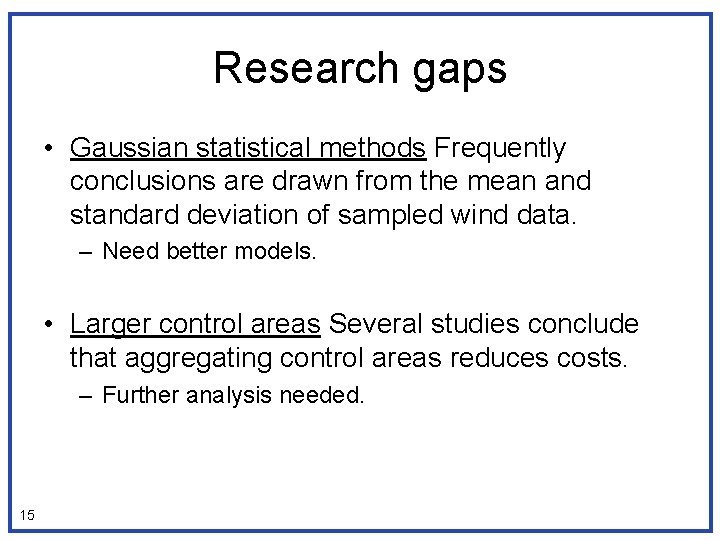 Research gaps

• Gaussian statistical methods Frequently conclusions are drawn from the mean and standard deviation of sampled wind data.
– Need better models.

• Larger control areas Several studies conclude that aggregating control areas reduces costs.
– Further analysis needed.

15